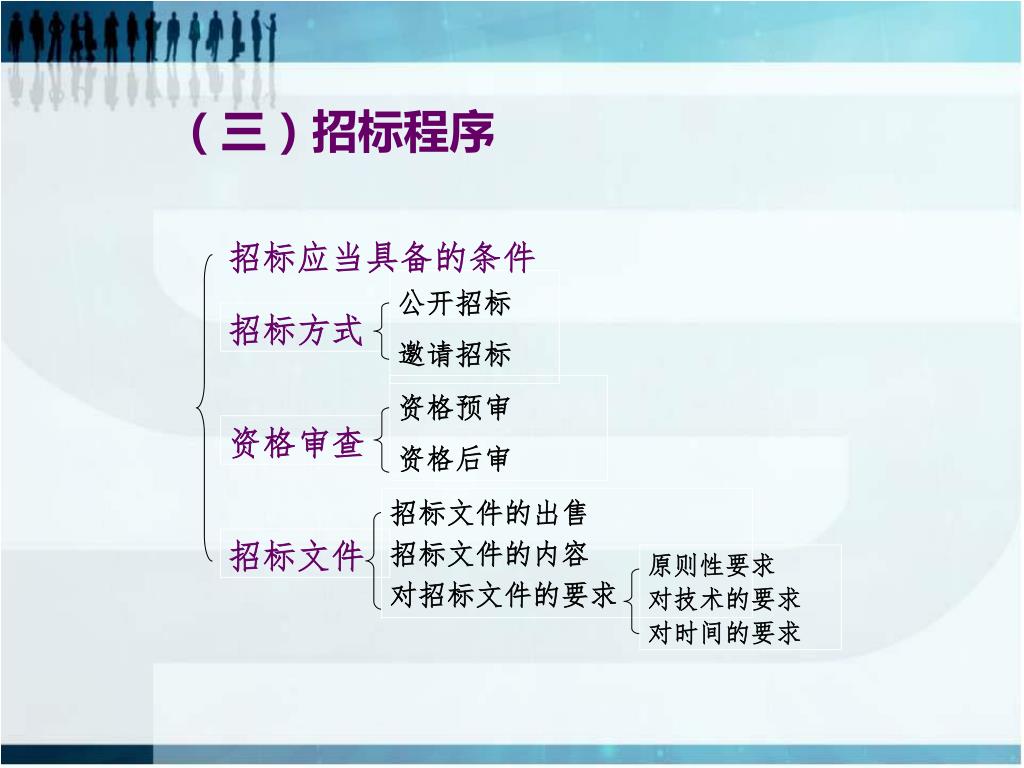 （三）招标程序

招标应当具备的条件

招标方式
公开招标
邀请招标

资格审查
资格预审
资格后审

招标文件
招标文件的出售
招标文件的内容
对招标文件的要求
原则性要求
对技术的要求
对时间的要求